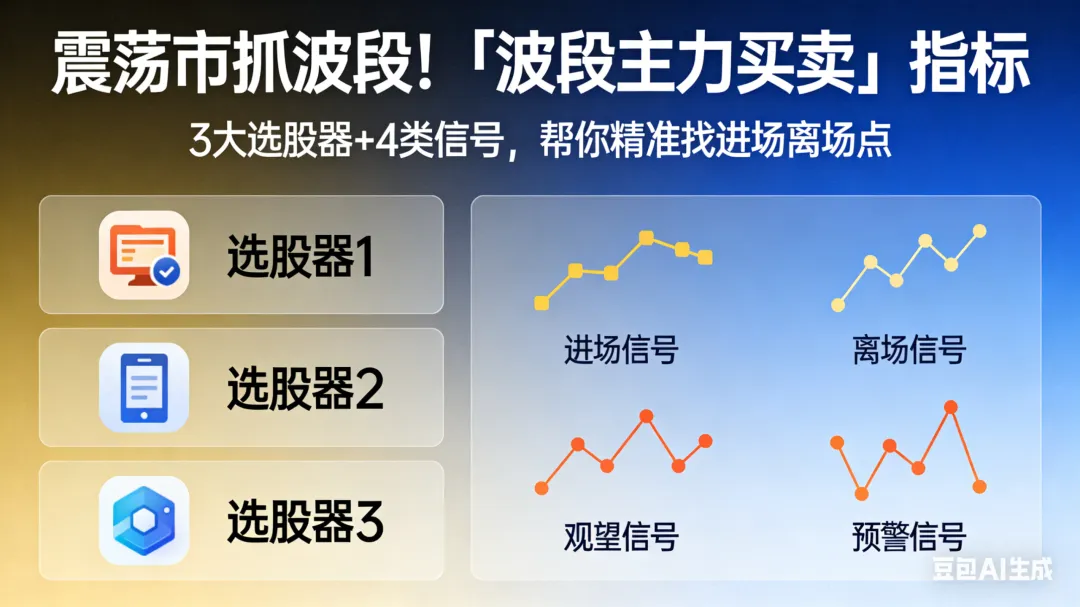 震荡市抓波段!「波段主力买卖」指标

3大选股器+4类信号，帮你精准找进场离场点

选股器1

选股器2

选股器3

进场信号

离场信号

观望信号

预警信号

豆包AI生成